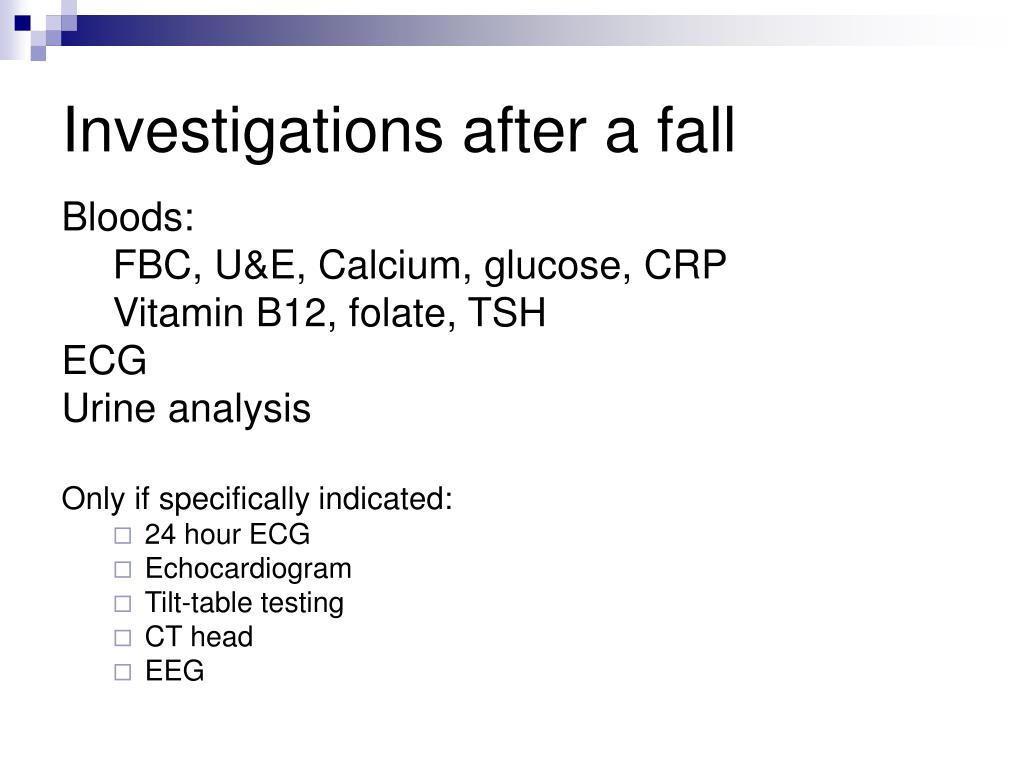 Investigations after a fall

Bloods:
FBC, U&E, Calcium, glucose, CRP
Vitamin B12, folate, TSH
ECG
Urine analysis

Only if specifically indicated:
- 24 hour ECG
- Echocardiogram
- Tilt-table testing
- CT head
- EEG